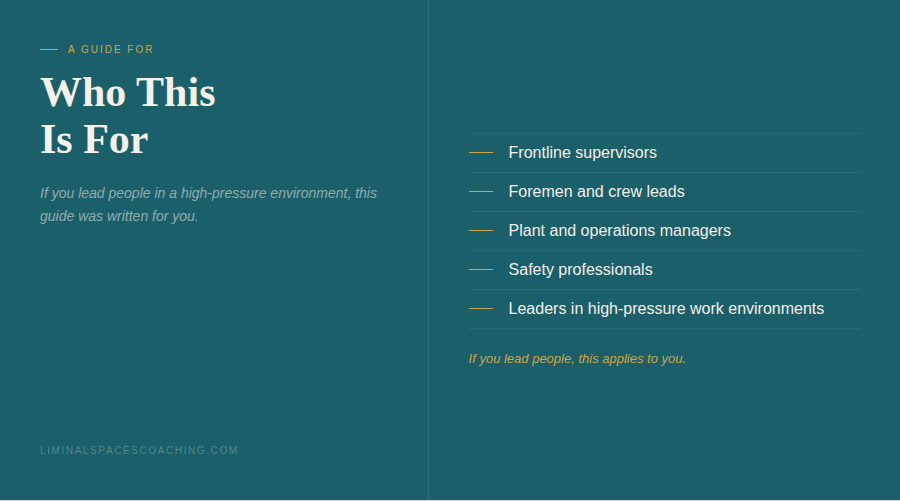 A GUIDE FOR

Who This Is For

If you lead people in a high-pressure environment, this guide was written for you.

LIMINALSPACESCOACHING.COM

Frontline supervisors

Foremen and crew leads

Plant and operations managers

Safety professionals

Leaders in high-pressure work environments

If you lead people, this applies to you.